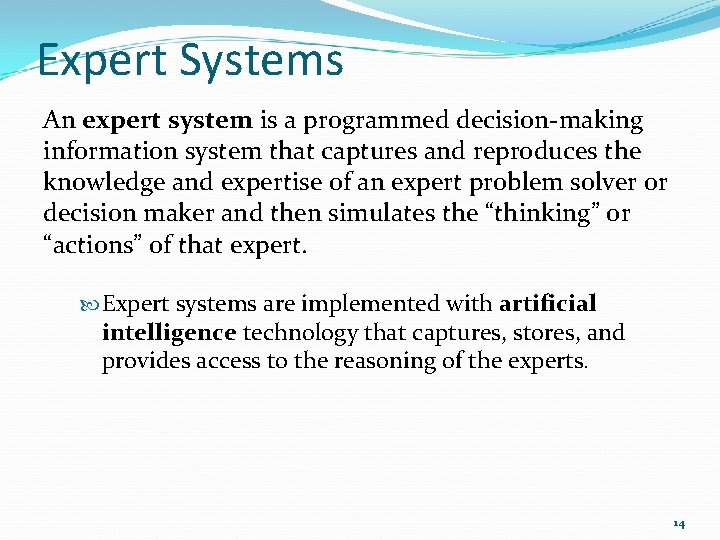 Expert Systems

An expert system is a programmed decision-making information system that captures and reproduces the knowledge and expertise of an expert problem solver or decision maker and then simulates the “thinking” or “actions” of that expert.

Expert systems are implemented with artificial intelligence technology that captures, stores, and provides access to the reasoning of the experts.

14